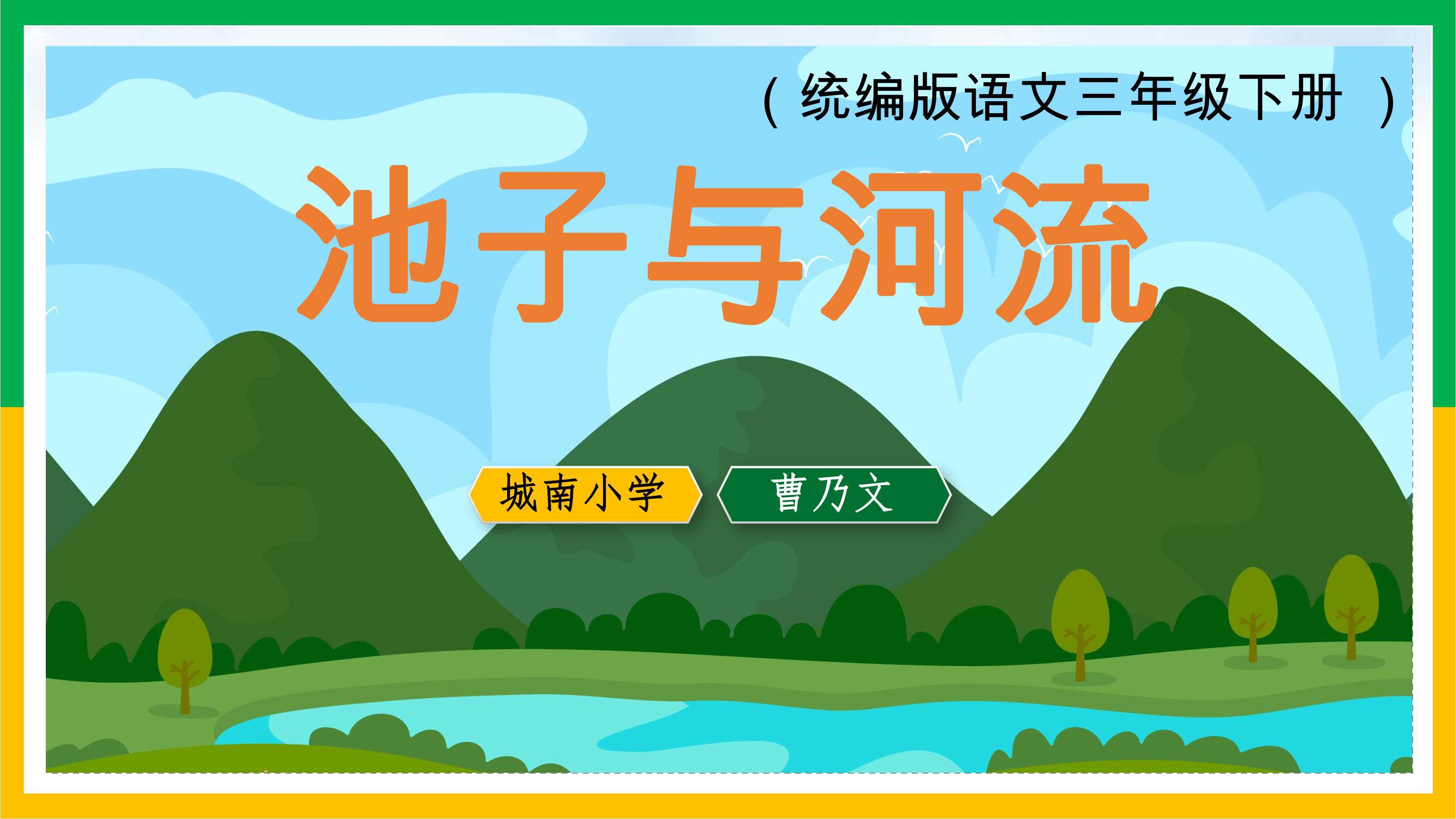 （统编版语文三年级下册 ）

池子与河流

城南小学

曹乃文